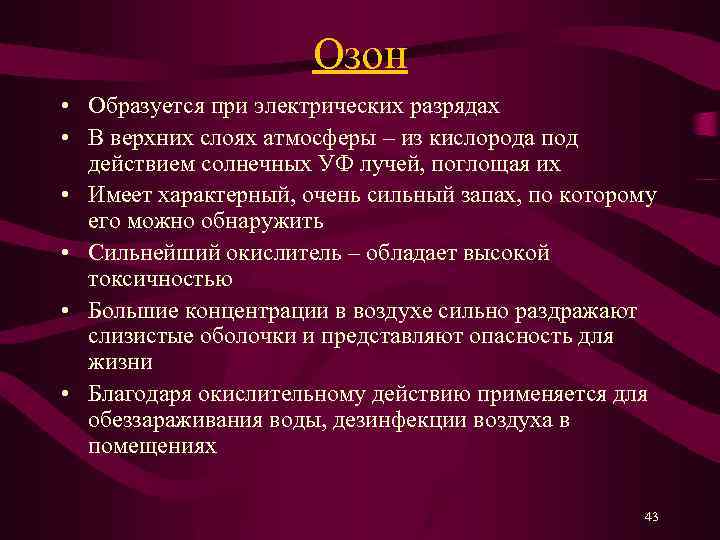 Озон

• Образуется при электрических разрядах
• В верхних слоях атмосферы – из кислорода под действием солнечных УФ лучей, поглощая их
• Имеет характерный, очень сильный запах, по которому его можно обнаружить
• Сильнейший окислитель – обладает высокой токсичностью
• Большие концентрации в воздухе сильно раздражают слизистые оболочки и представляют опасность для жизни
• Благодаря окислительному действию применяется для обеззараживания воды, дезинфекции воздуха в помещениях

43